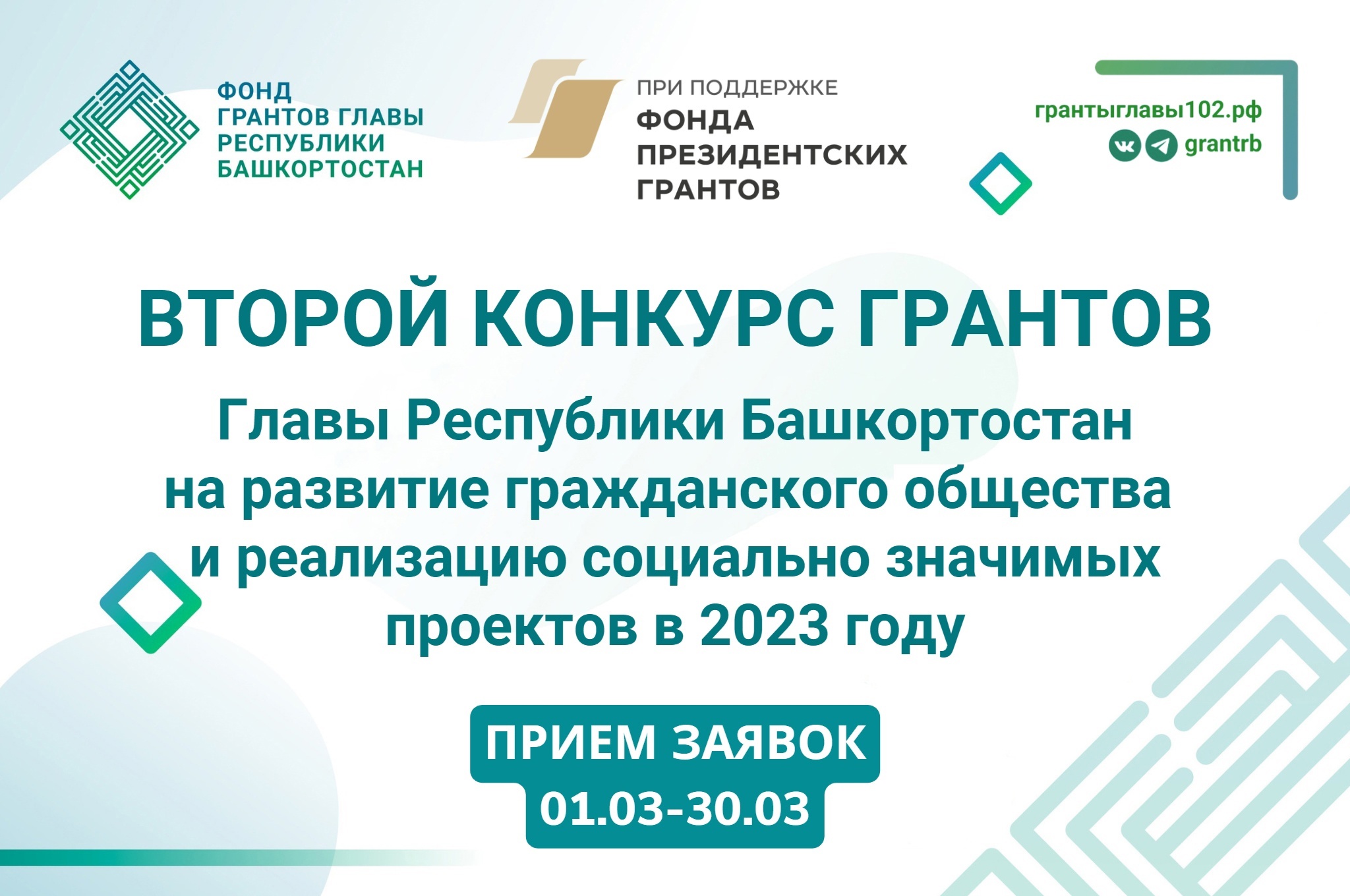 ФОНД ГРАНТОВ ГЛАВЫ РЕСПУБЛИКИ БАШКОРТОСТАН

ПРИ ПОДДЕРЖКЕ
ФОНДА ПРЕЗИДЕНТСКИХ ГРАНТОВ

грантыглавы102.рф
grantrb

ВТОРОЙ КОНКУРС ГРАНТОВ

Главы Республики Башкортостан на развитие гражданского общества и реализацию социально значимых проектов в 2023 году

ПРИЕМ ЗАЯВОК
01.03-30.03